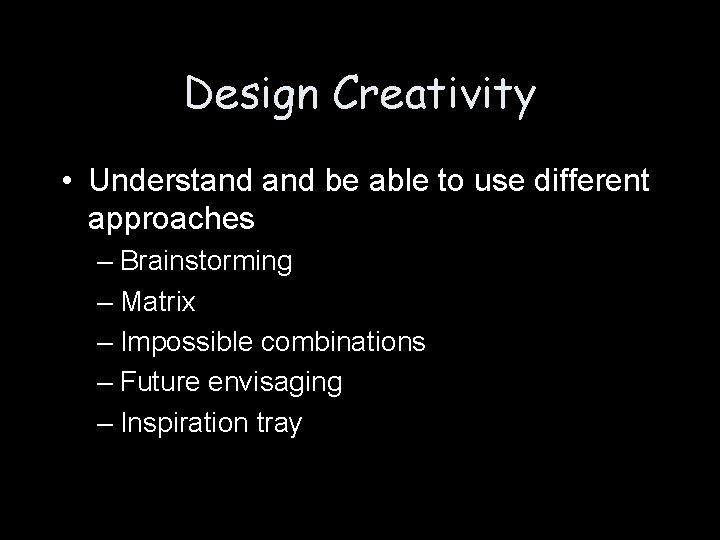 Design Creativity

• Understand and be able to use different approaches
– Brainstorming
– Matrix
– Impossible combinations
– Future envisaging
– Inspiration tray